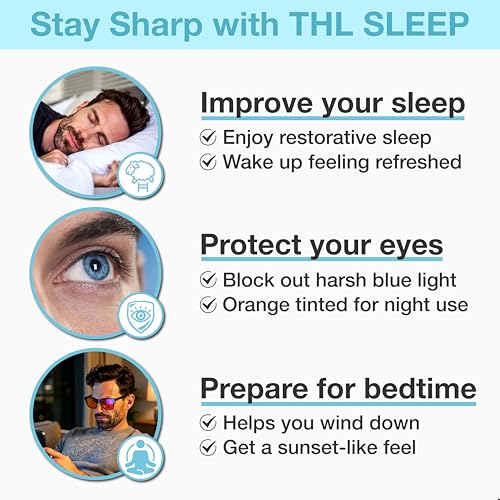 Stay Sharp with THL SLEEP

Improve your sleep
Enjoy restorative sleep
Wake up feeling refreshed

Protect your eyes
Block out harsh blue light
Orange tinted for night use

Prepare for bedtime
Helps you wind down
Get a sunset-like feel